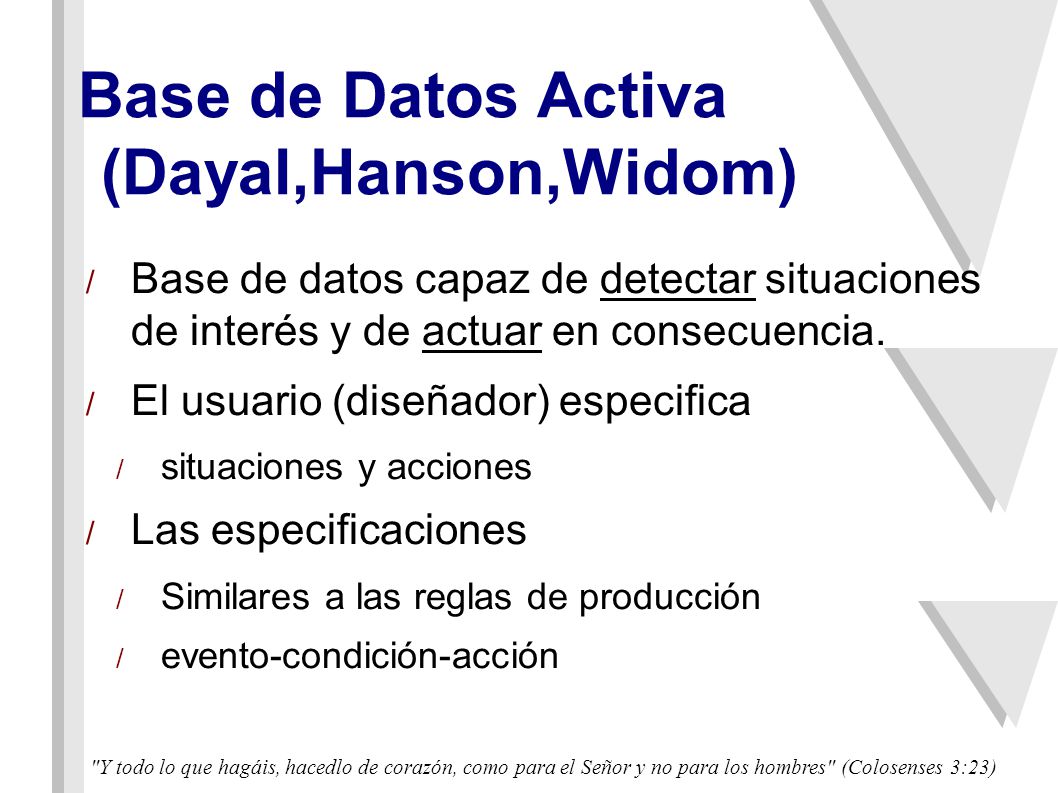 Base de Datos Activa (Dayal,Hanson,Widom)

/ Base de datos capaz de detectar situaciones de interés y de actuar en consecuencia.

/ El usuario (diseñador) especifica

/ situaciones y acciones

/ Las especificaciones

/ Similares a las reglas de producción

/ evento-condición-acción

"Y todo lo que hagáis, hacedlo de corazón, como para el Señor y no para los hombres" (Colosenses 3:23)